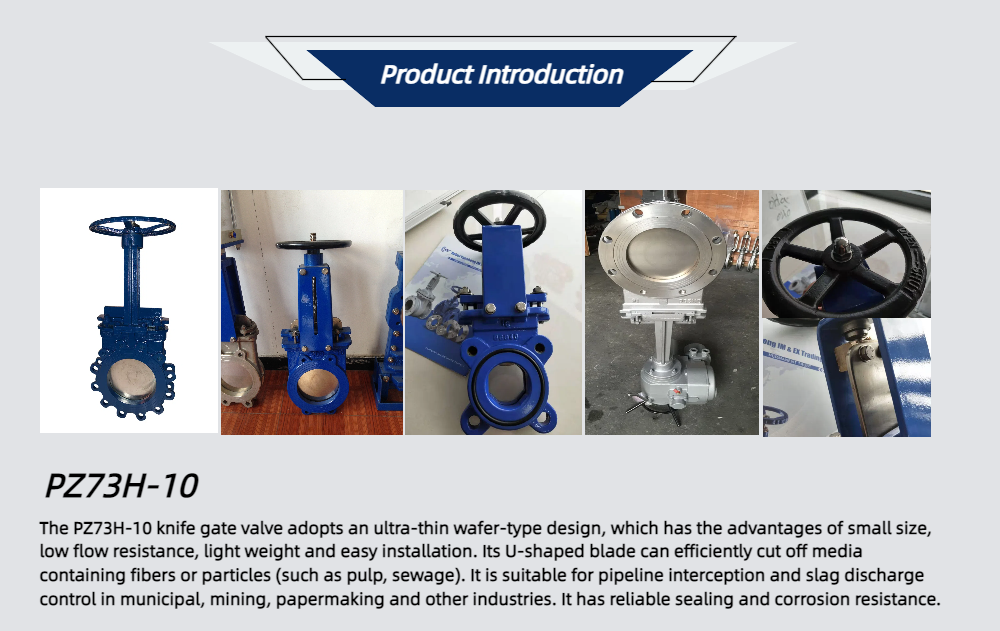 Product Introduction

PZ73H-10

The PZ73H-10 knife gate valve adopts an ultra-thin wafer-type design, which has the advantages of small size, low flow resistance, light weight and easy installation. Its U-shaped blade can efficiently cut off media containing fibers or particles (such as pulp, sewage). It is suitable for pipeline interception and slag discharge control in municipal, mining, papermaking and other industries. It has reliable sealing and corrosion resistance.